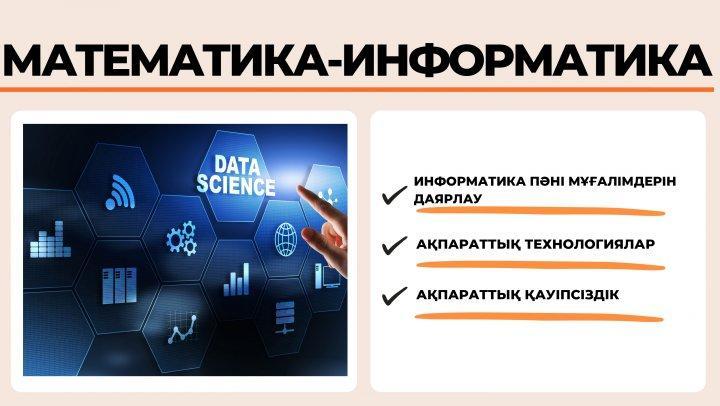 МАТЕМАТИКА-ИНФОРМАТИКА

DATA SCIENCE

ИНФОРМАТИКА ПӘНІ МҰҒАЛІМДЕРІН ДАЯРЛАУ

АҚПАРАТТЫҚ ТЕХНОЛОГИЯЛАР

АҚПАРАТТЫҚ ҚАУІПСІЗДІК